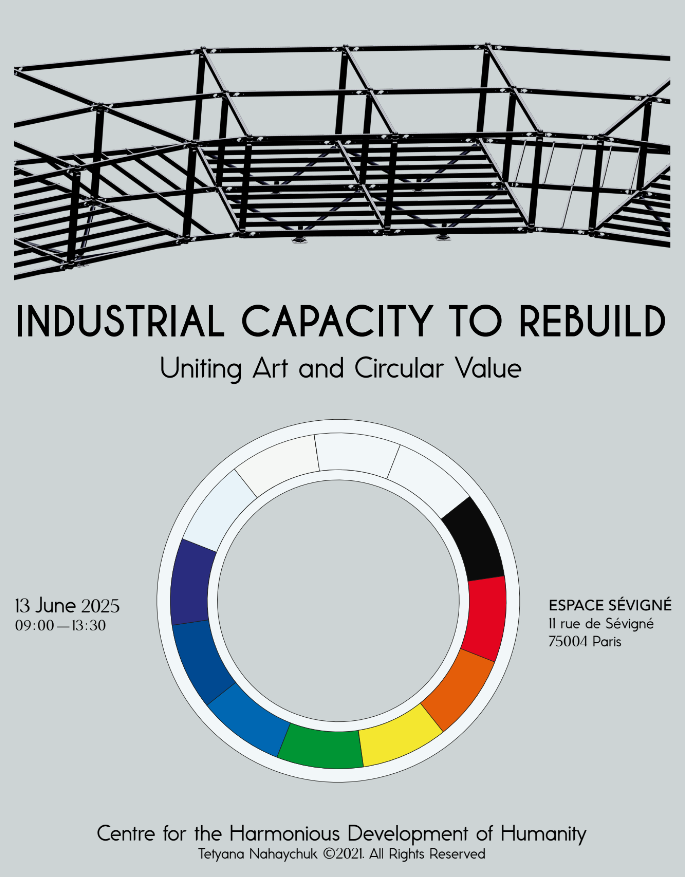 INDUSTRIAL CAPACITY TO REBUILD
Uniting Art and Circular Value

13 June 2025
09:00 — 13:30

ESPACE SÉVIGNÉ
11 rue de Sévigné
75004 Paris

Centre for the Harmonious Development of Humanity
Tetyana Nahaychuk ©2021. All Rights Reserved